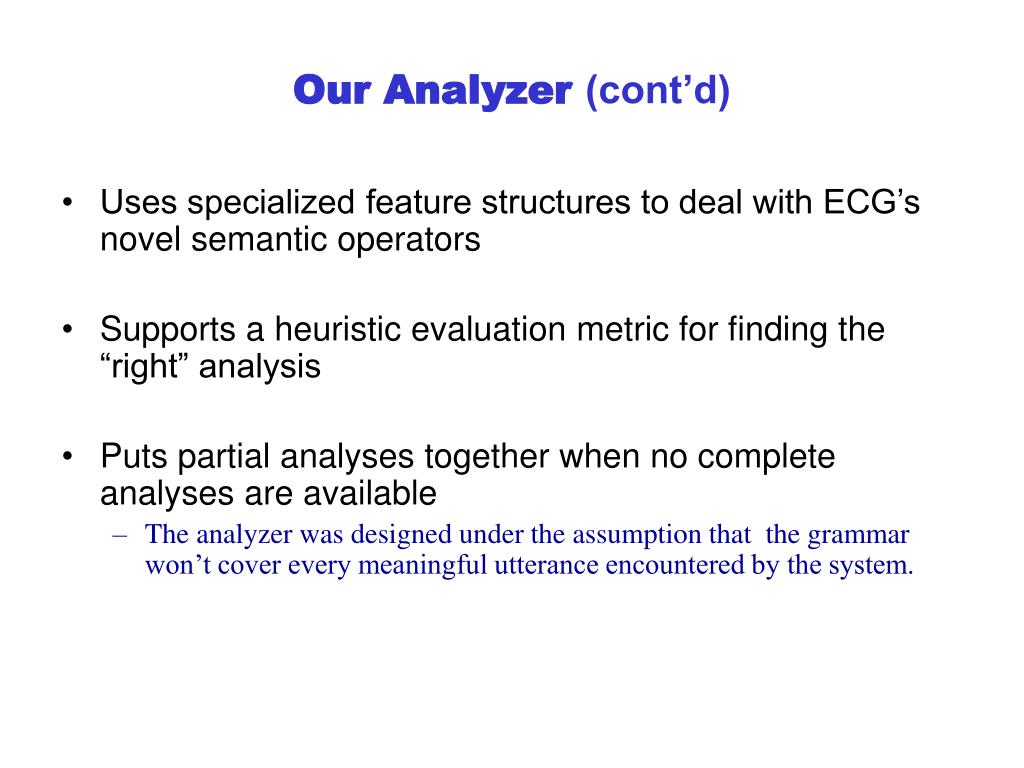 Our Analyzer (cont’d)

• Uses specialized feature structures to deal with ECG’s novel semantic operators

• Supports a heuristic evaluation metric for finding the “right” analysis

• Puts partial analyses together when no complete analyses are available
– The analyzer was designed under the assumption that the grammar won’t cover every meaningful utterance encountered by the system.